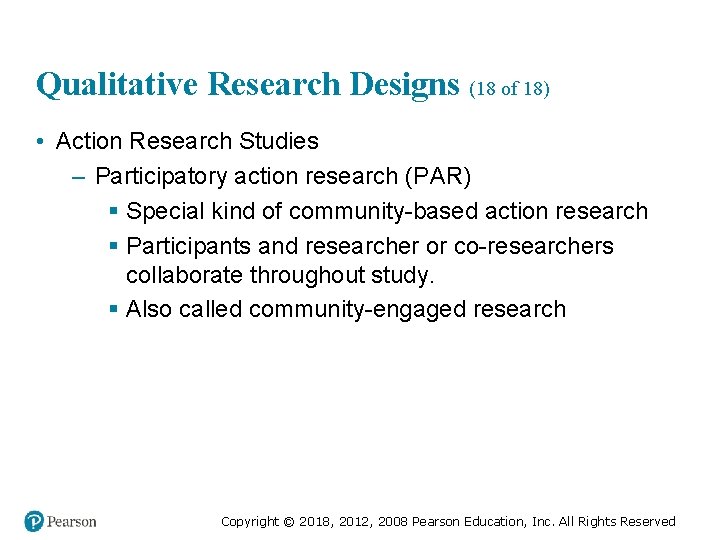 Qualitative Research Designs (18 of 18)

• Action Research Studies

– Participatory action research (PAR)

▪ Special kind of community-based action research

▪ Participants and researcher or co-researchers collaborate throughout study.

▪ Also called community-engaged research

Pearson

Copyright © 2018, 2012, 2008 Pearson Education, Inc. All Rights Reserved